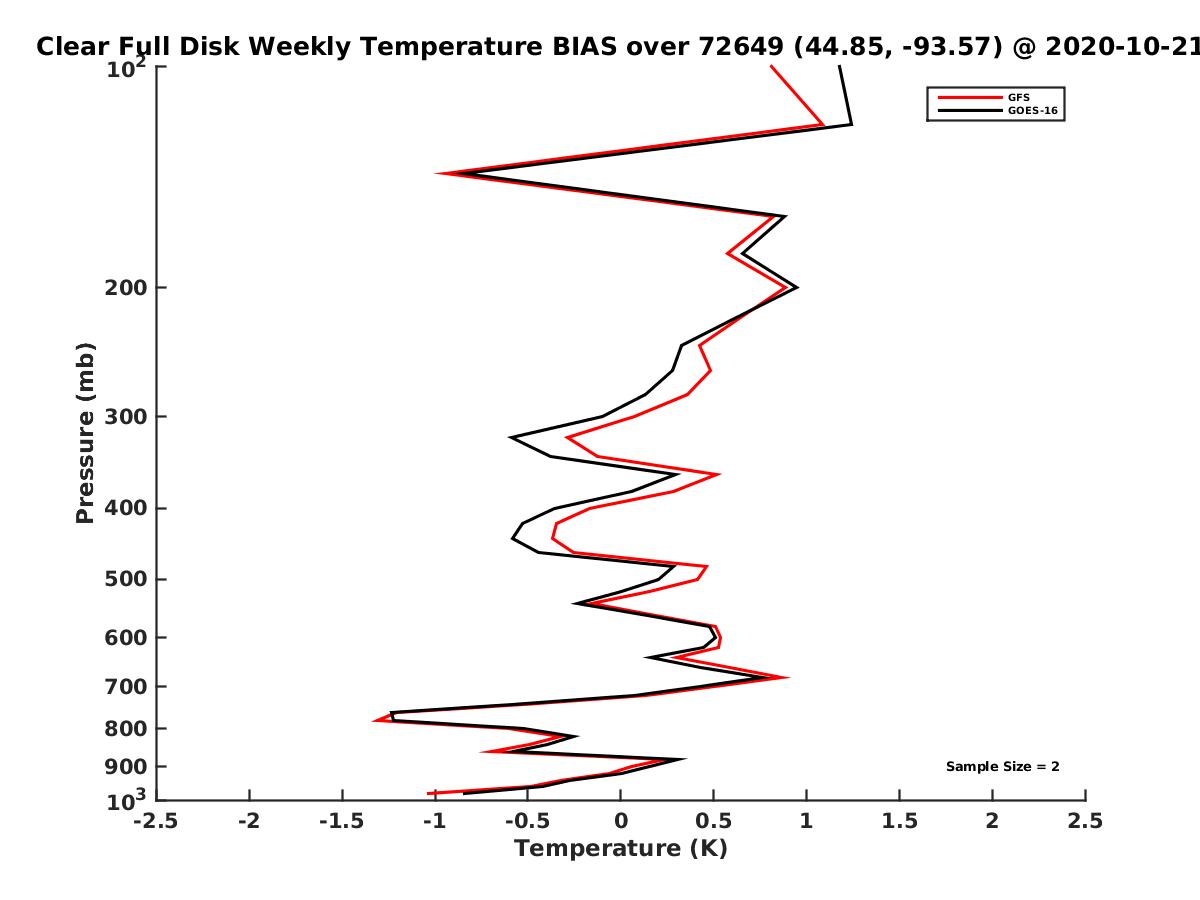 Clear Full Disk Weekly Temperature BIAS over 72649 (44.85, -93.57) @ 2020-10-21

GFS
GOES-16

Pressure (mb)

$10^2$
200
300
400
500
600
700
800
900
$10^3$

Sample Size = 2

-2.5 -2 -1.5 -1 -0.5 0 0.5 1 1.5 2 2.5

Temperature (K)